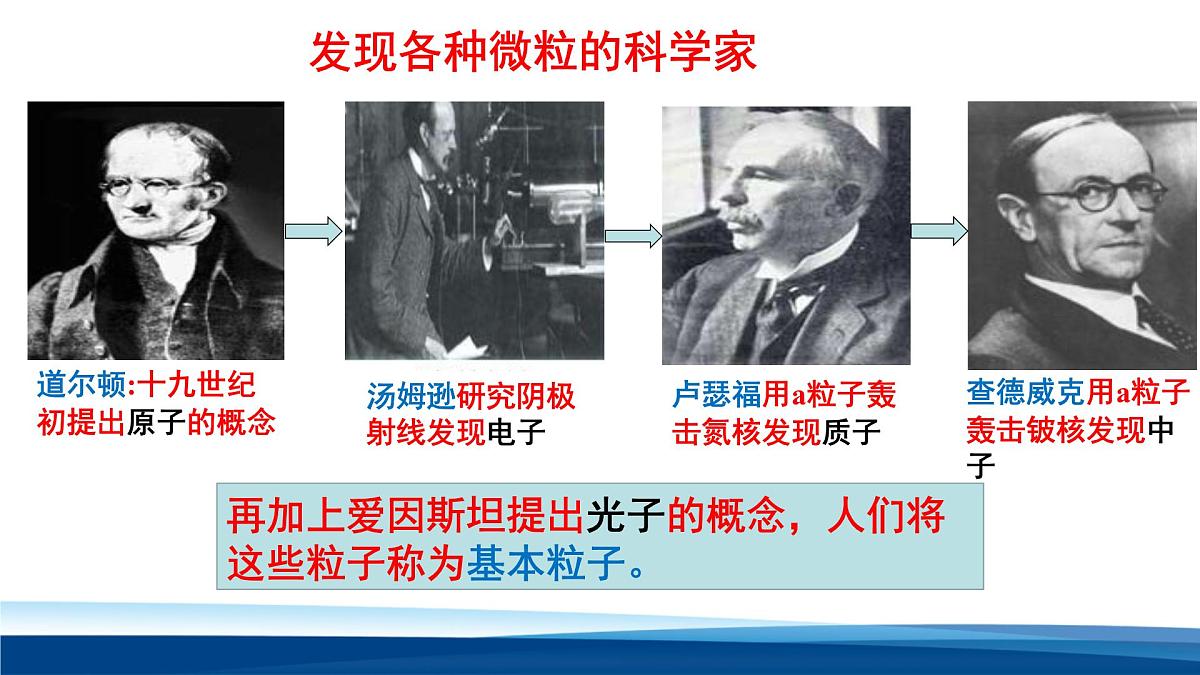 发现各种微粒的科学家

道尔顿:十九世纪初提出原子的概念

汤姆逊研究阴极射线发现电子

卢瑟福用a粒子轰击氮核发现质子

查德威克用a粒子轰击铍核发现中子

再加上爱因斯坦提出光子的概念，人们将这些粒子称为基本粒子。